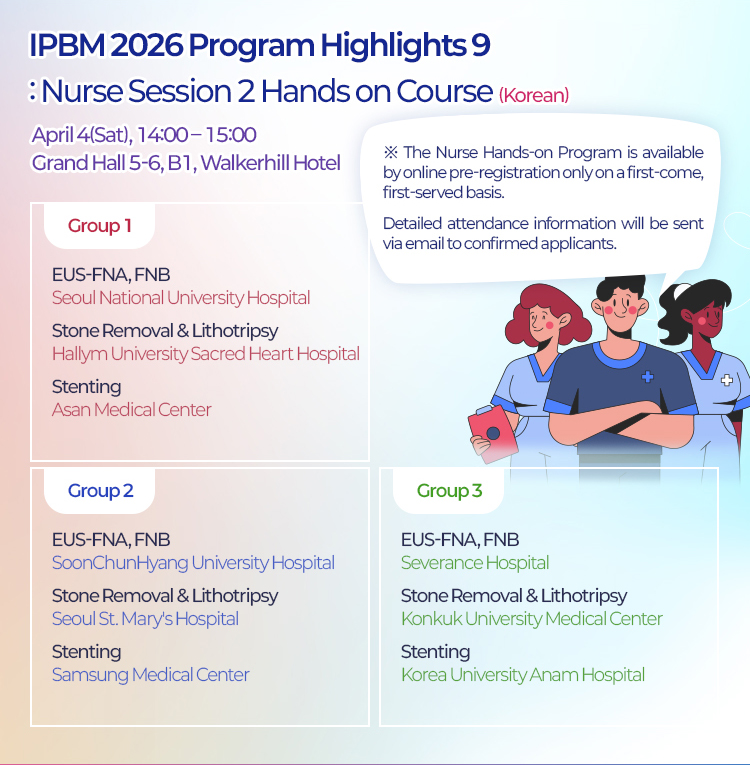 IPBM 2026 Program Highlights 9
: Nurse Session 2 Hands on Course (Korean)

April 4(Sat), 14:00 – 15:00
Grand Hall 5-6, B1, Walkerhill Hotel

※ The Nurse Hands-on Program is available by online pre-registration only on a first-come, first-served basis.

Detailed attendance information will be sent via email to confirmed applicants.

Group 1

EUS-FNA, FNB
Seoul National University Hospital

Stone Removal & Lithotripsy
Hallym University Sacred Heart Hospital

Stenting
Asan Medical Center

Group 2

EUS-FNA, FNB
SoonChunHyang University Hospital

Stone Removal & Lithotripsy
Seoul St. Mary's Hospital

Stenting
Samsung Medical Center

Group 3

EUS-FNA, FNB
Severance Hospital

Stone Removal & Lithotripsy
Konkuk University Medical Center

Stenting
Korea University Anam Hospital